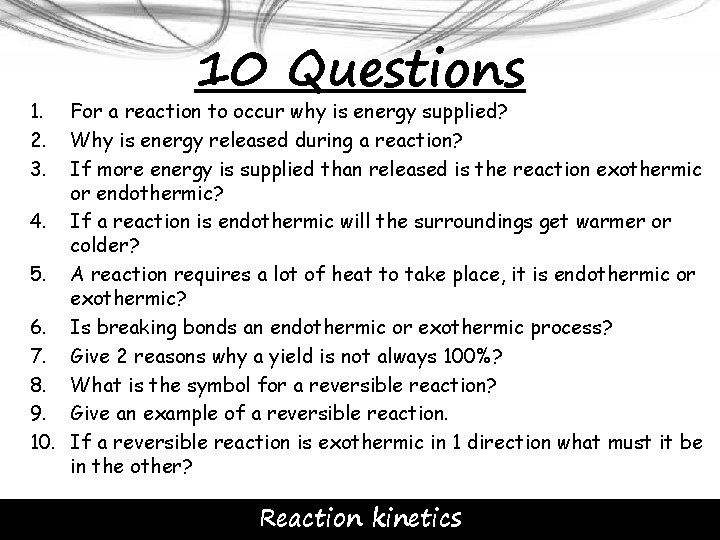 10 Questions

1. For a reaction to occur why is energy supplied?
2. Why is energy released during a reaction?
3. If more energy is supplied than released is the reaction exothermic or endothermic?
4. If a reaction is endothermic will the surroundings get warmer or colder?
5. A reaction requires a lot of heat to take place, it is endothermic or exothermic?
6. Is breaking bonds an endothermic or exothermic process?
7. Give 2 reasons why a yield is not always 100%?
8. What is the symbol for a reversible reaction?
9. Give an example of a reversible reaction.
10. If a reversible reaction is exothermic in 1 direction what must it be in the other?

Reaction kinetics